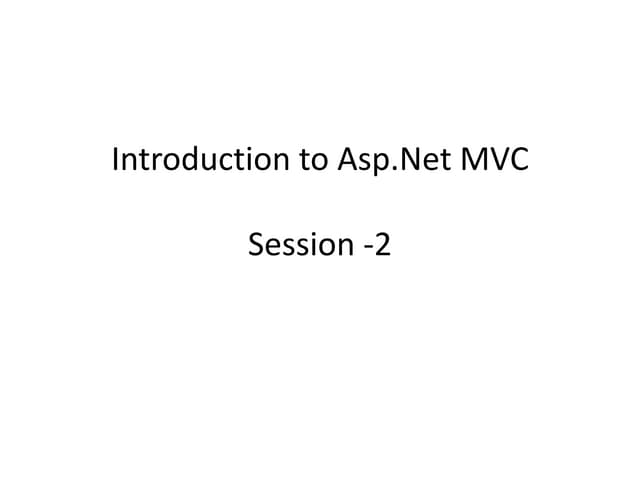 Introduction to Asp.Net MVC

Session -2